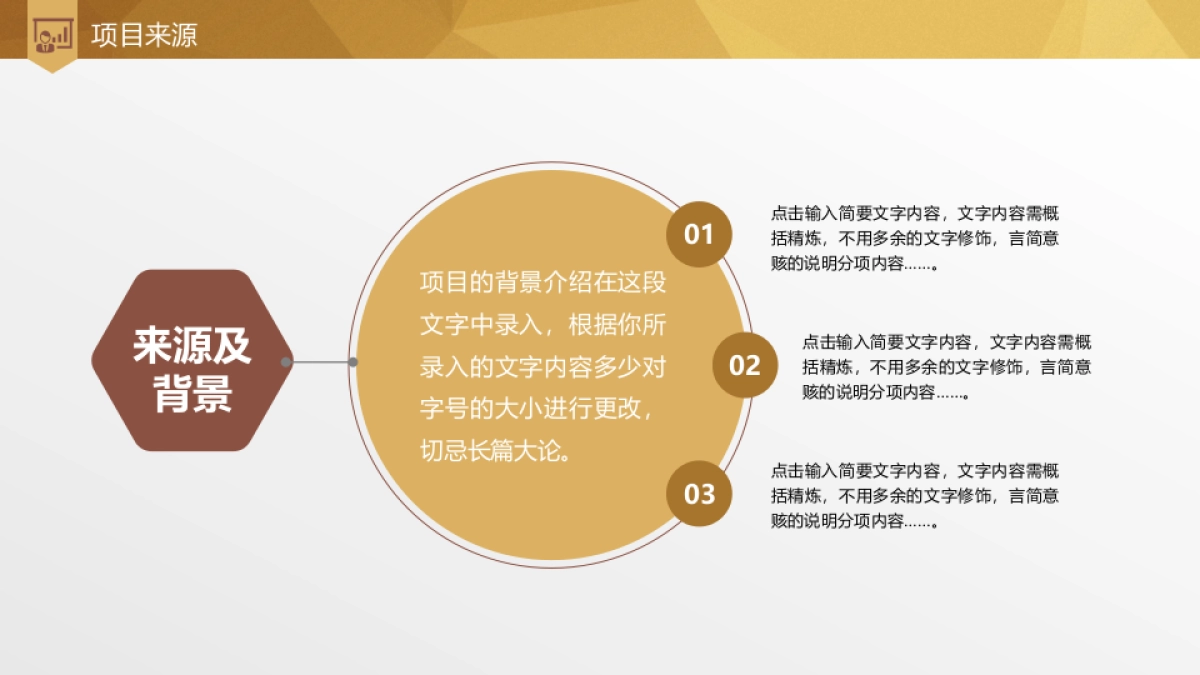 项目来源

来源及背景

项目的背景介绍在这段文字中录入，根据你所录入的文字内容多少对字号的大小进行更改，切忌长篇大论。

01

点击输入简要文字内容，文字内容需概括精炼，不用多余的文字修饰，言简意赅的说明分项内容……。

02

点击输入简要文字内容，文字内容需概括精炼，不用多余的文字修饰，言简意赅的说明分项内容……。

03

点击输入简要文字内容，文字内容需概括精炼，不用多余的文字修饰，言简意赅的说明分项内容……。